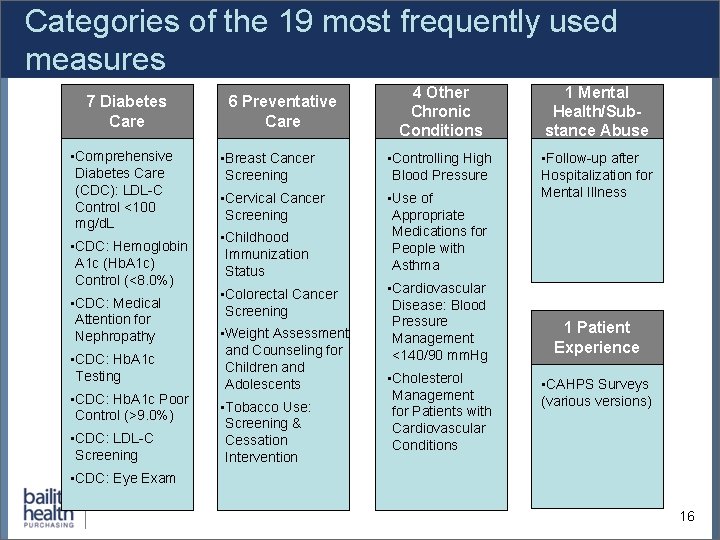 Categories of the 19 most frequently used measures

7 Diabetes Care

▪Comprehensive Diabetes Care (CDC): LDL-C Control <100 mg/dL

▪CDC: Hemoglobin A1c (HbA1c) Control (<8.0%)

▪CDC: Medical Attention for Nephropathy

▪CDC: HbA1c Testing

▪CDC: HbA1c Poor Control (>9.0%)

▪CDC: LDL-C Screening

▪CDC: Eye Exam

6 Preventative Care

▪Breast Cancer Screening

▪Cervical Cancer Screening

▪Childhood Immunization Status

▪Colorectal Cancer Screening

▪Weight Assessment and Counseling for Children and Adolescents

▪Tobacco Use: Screening & Cessation Intervention

4 Other Chronic Conditions

▪Controlling High Blood Pressure

▪Use of Appropriate Medications for People with Asthma

▪Cardiovascular Disease: Blood Pressure Management <140/90 mmHg

▪Cholesterol Management for Patients with Cardiovascular Conditions

1 Mental Health/Substance Abuse

▪Follow-up after Hospitalization for Mental Illness

1 Patient Experience

▪CAHPS Surveys (various versions)

bailit health PURCHASING

16